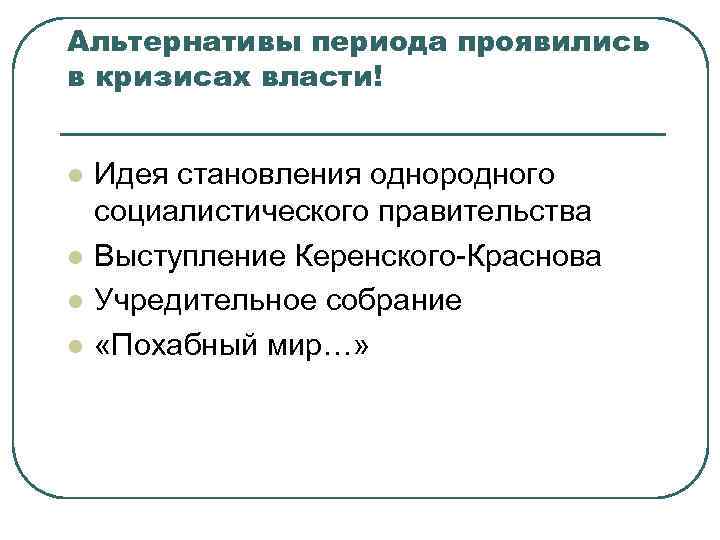 Альтернативы периода проявились в кризисах власти!

- Идея становления однородного социалистического правительства
- Выступление Керенского-Краснова
- Учредительное собрание
- «Похабный мир…»